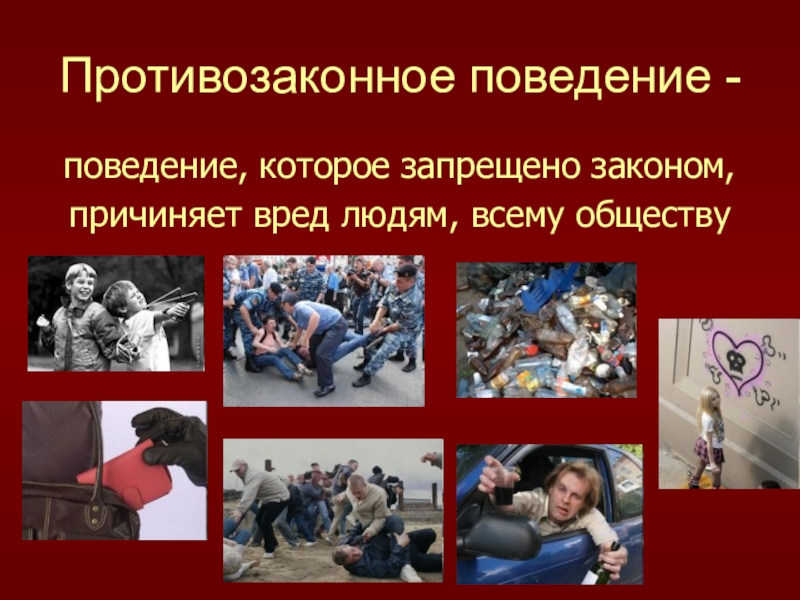 Противозаконное поведение -

поведение, которое запрещено законом, причиняет вред людям, всему обществу